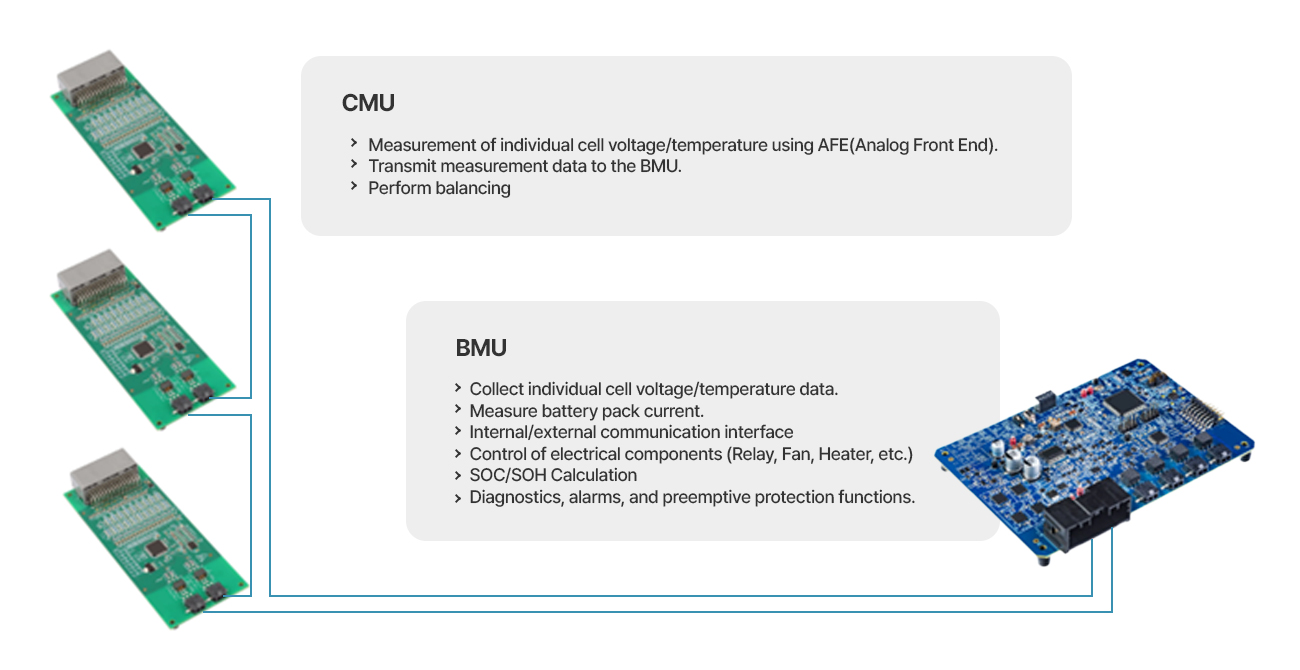 CMU

› Measurement of individual cell voltage/temperature using AFE(Analog Front End).
› Transmit measurement data to the BMU.
› Perform balancing

BMU

› Collect individual cell voltage/temperature data.
› Measure battery pack current.
› Internal/external communication interface
› Control of electrical components (Relay, Fan, Heater, etc.)
› SOC/SOH Calculation
› Diagnostics, alarms, and preemptive protection functions.